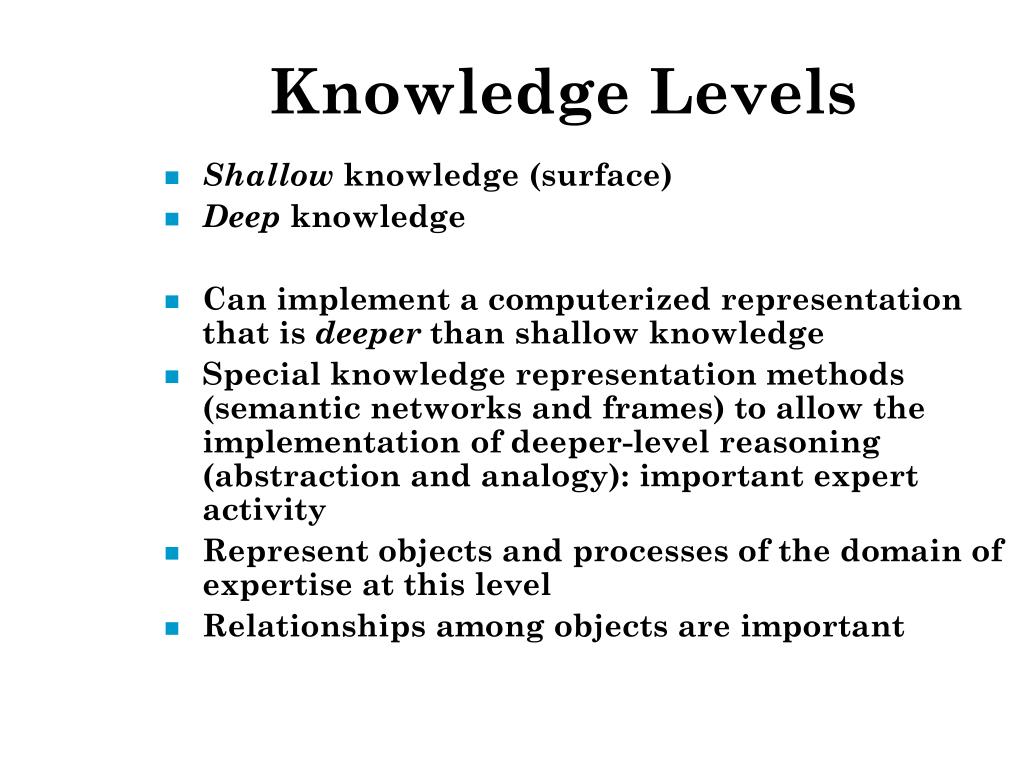 Knowledge Levels

- Shallow knowledge (surface)
- Deep knowledge

- Can implement a computerized representation that is deeper than shallow knowledge
- Special knowledge representation methods (semantic networks and frames) to allow the implementation of deeper-level reasoning (abstraction and analogy): important expert activity
- Represent objects and processes of the domain of expertise at this level
- Relationships among objects are important